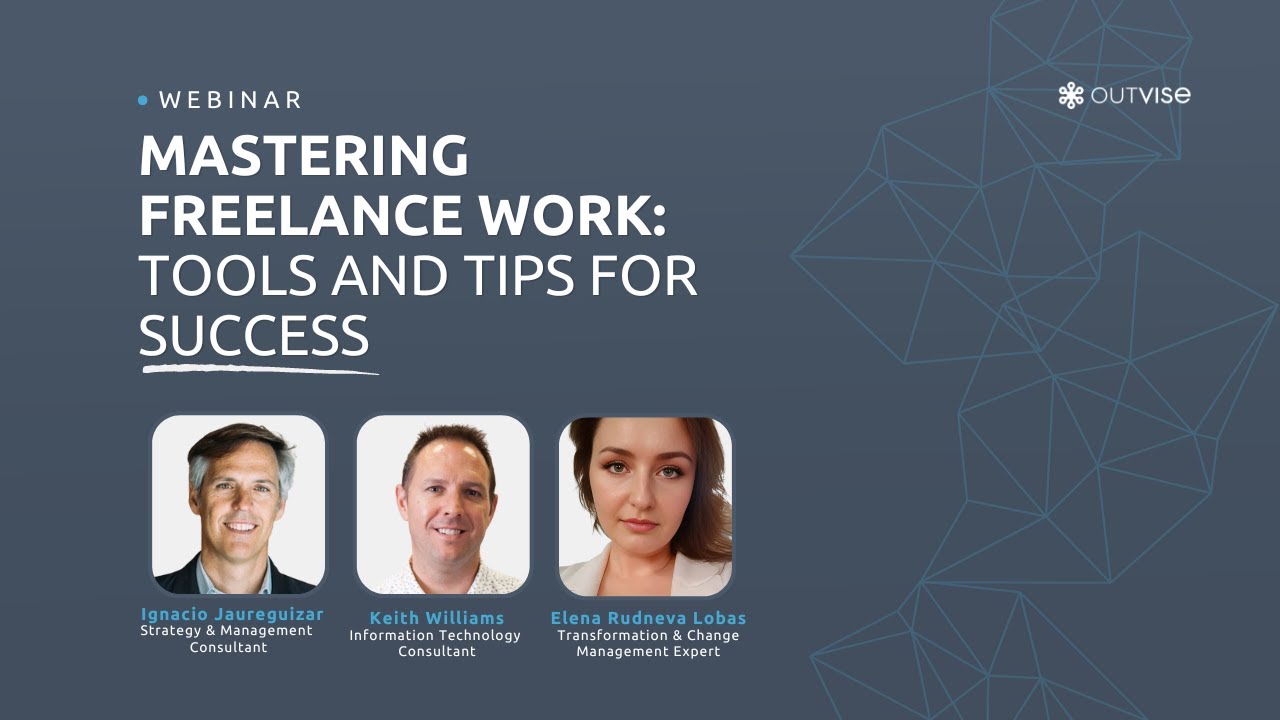 WEBINAR

OUTVISE

MASTERING FREELANCE WORK: TOOLS AND TIPS FOR SUCCESS

Ignacio Jaureguizar
Strategy & Management Consultant

Keith Williams
Information Technology Consultant

Elena Rudneva Lobas
Transformation & Change Management Expert